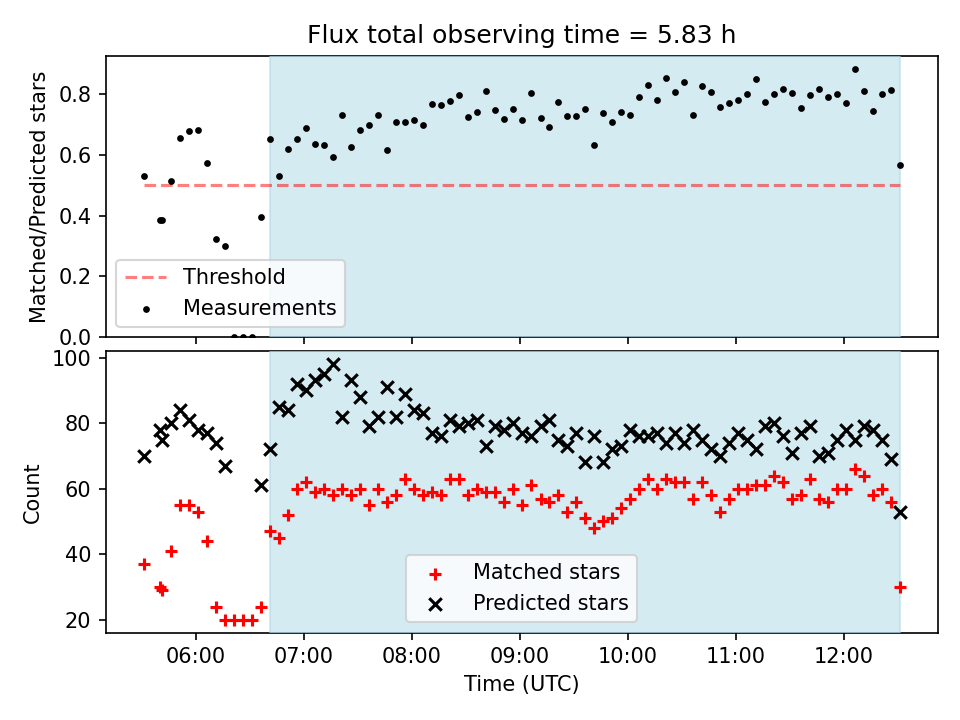 Flux total observing time = 5.83 h

Matched/Predicted stars

0.8
0.6
0.4
0.2
0.0

Threshold
Measurements

Count

100
80
60
40
20

Matched stars
Predicted stars

06:00
07:00
08:00
09:00
10:00
11:00
12:00

Time (UTC)